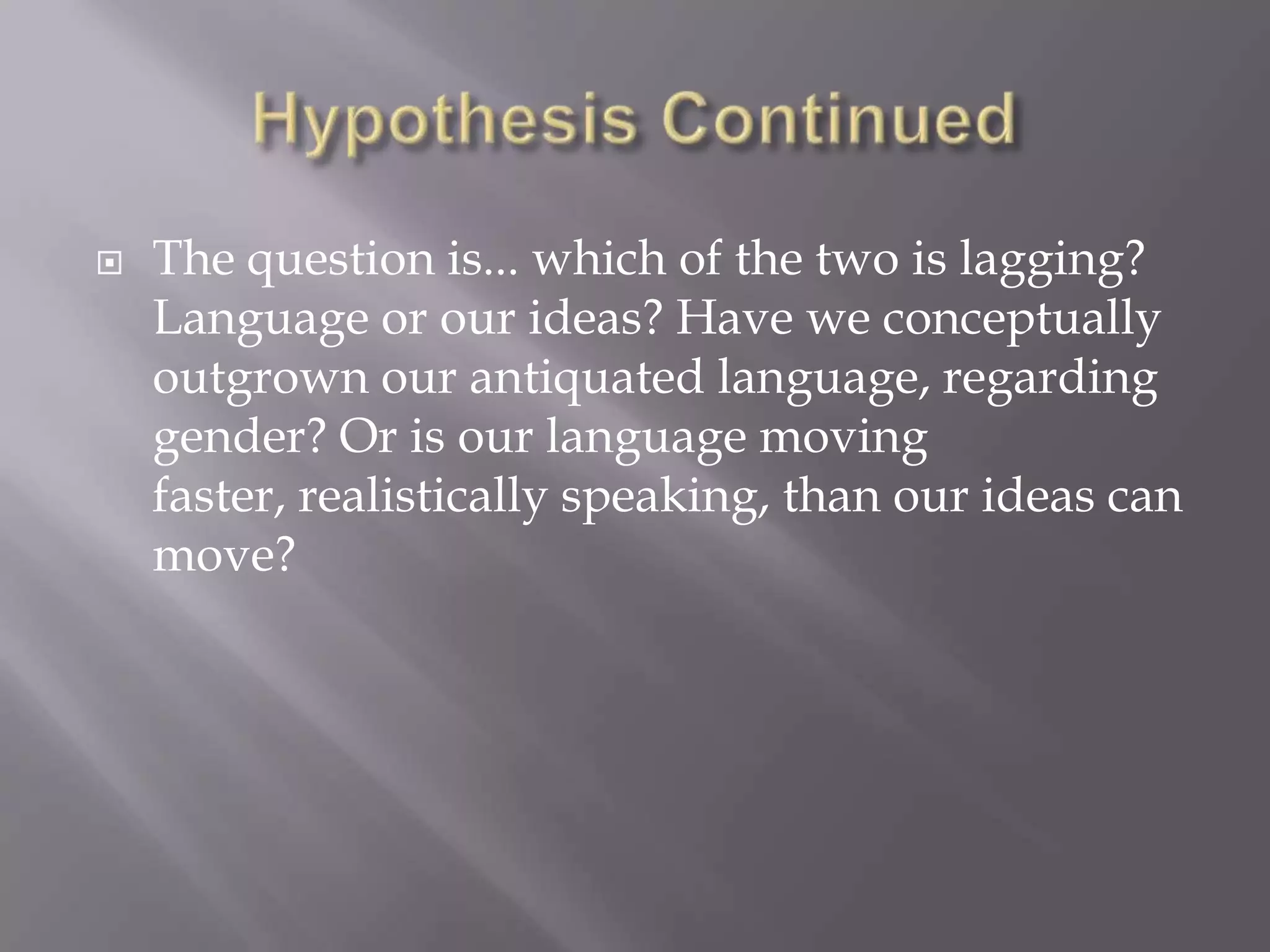 Hypothesis Continued

The question is... which of the two is lagging? Language or our ideas? Have we conceptually outgrown our antiquated language, regarding gender? Or is our language moving faster, realistically speaking, than our ideas can move?